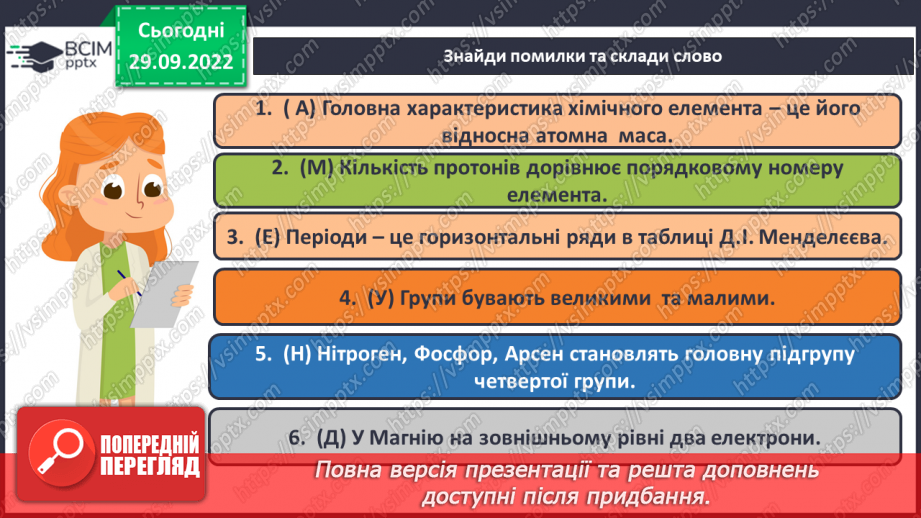 ВСІМ pptx

Сьогодні 29.09.2022

Знайди помилки та склади слово

1. ( А) Головна характеристика хімічного елемента – це його відносна атомна маса.

2. (М) Кількість протонів дорівнює порядковому номеру елемента.

3. (Е) Періоди – це горизонтальні ряди в таблиці Д.І. Менделєєва.

4. (У) Групи бувають великими та малими.

5. (Н) Нітроген, Фосфор, Арсен становлять головну підгрупу четвертої групи.

6. (Д) У Магнію на зовнішньому рівні два електрони.

ПОПЕРЕДНІЙ ПЕРЕГЛЯД

Повна версія презентації та решта доповнень доступні після придбання.

https://vsimpptx.com